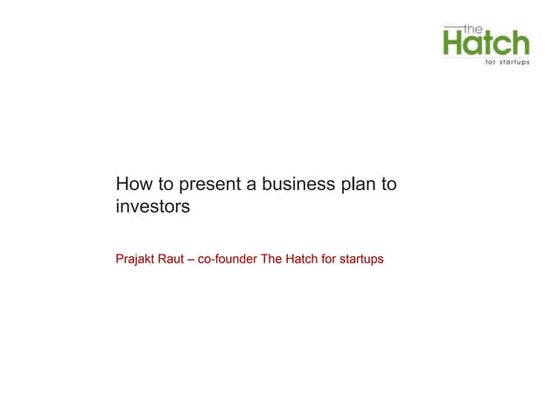 the
Hatch
for startups

How to present a business plan to investors

Prajakt Raut – co-founder The Hatch for startups